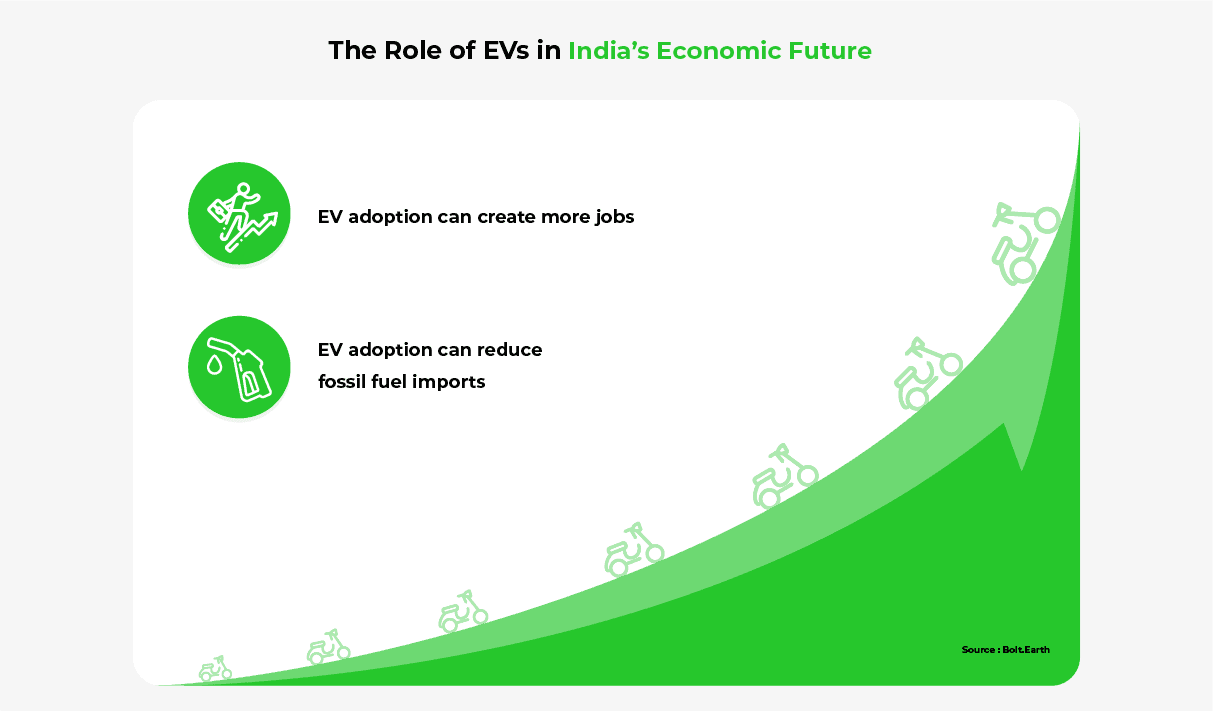 The Role of EVs in India's Economic Future

EV adoption can create more jobs

EV adoption can reduce fossil fuel imports

Source : Bolt.Earth